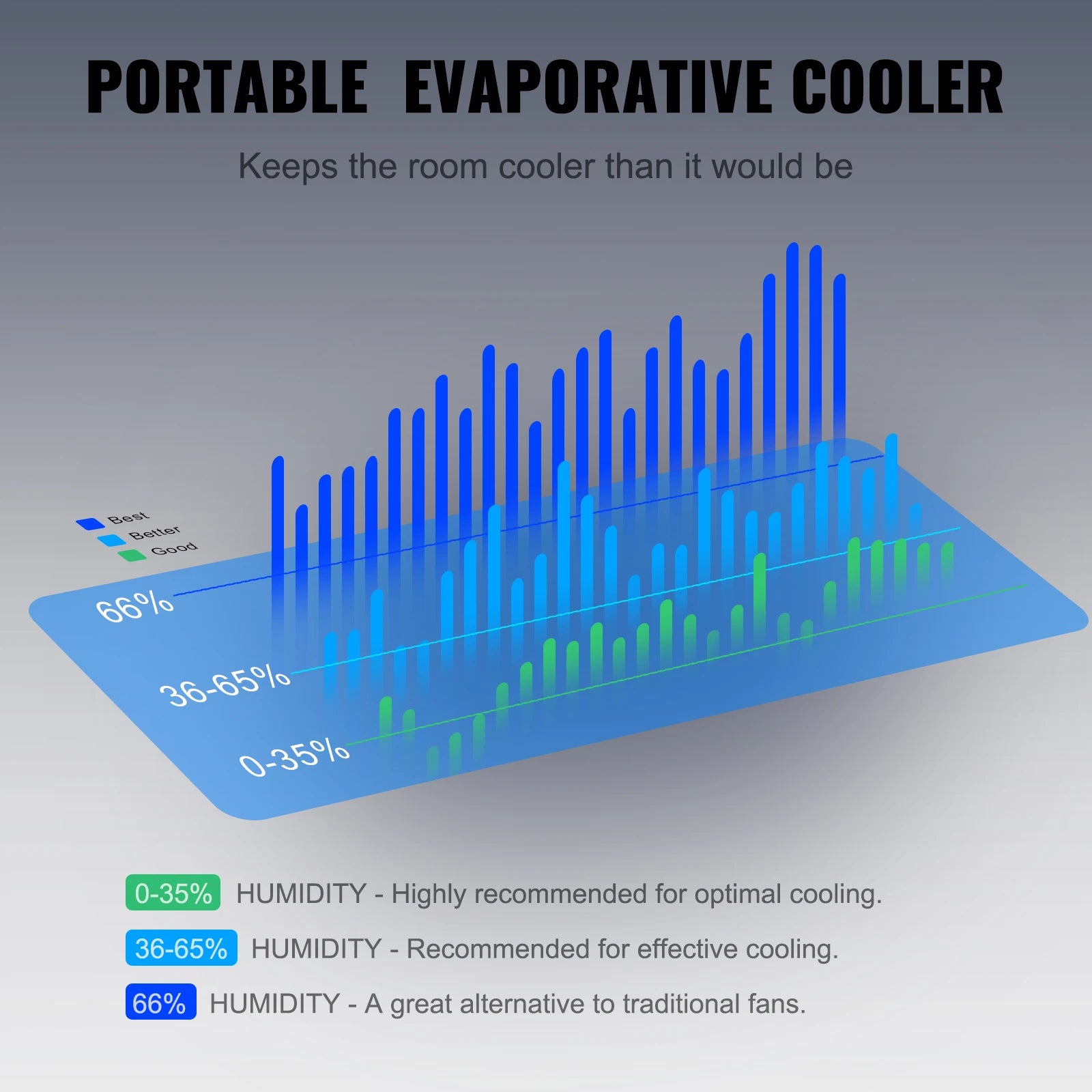 PORTABLE EVAPORATIVE COOLER

Keeps the room cooler than it would be

Best
Better
Good

66%
36-65%
0-35%

0-35% HUMIDITY - Highly recommended for optimal cooling.

36-65% HUMIDITY - Recommended for effective cooling.

66% HUMIDITY - A great alternative to traditional fans.